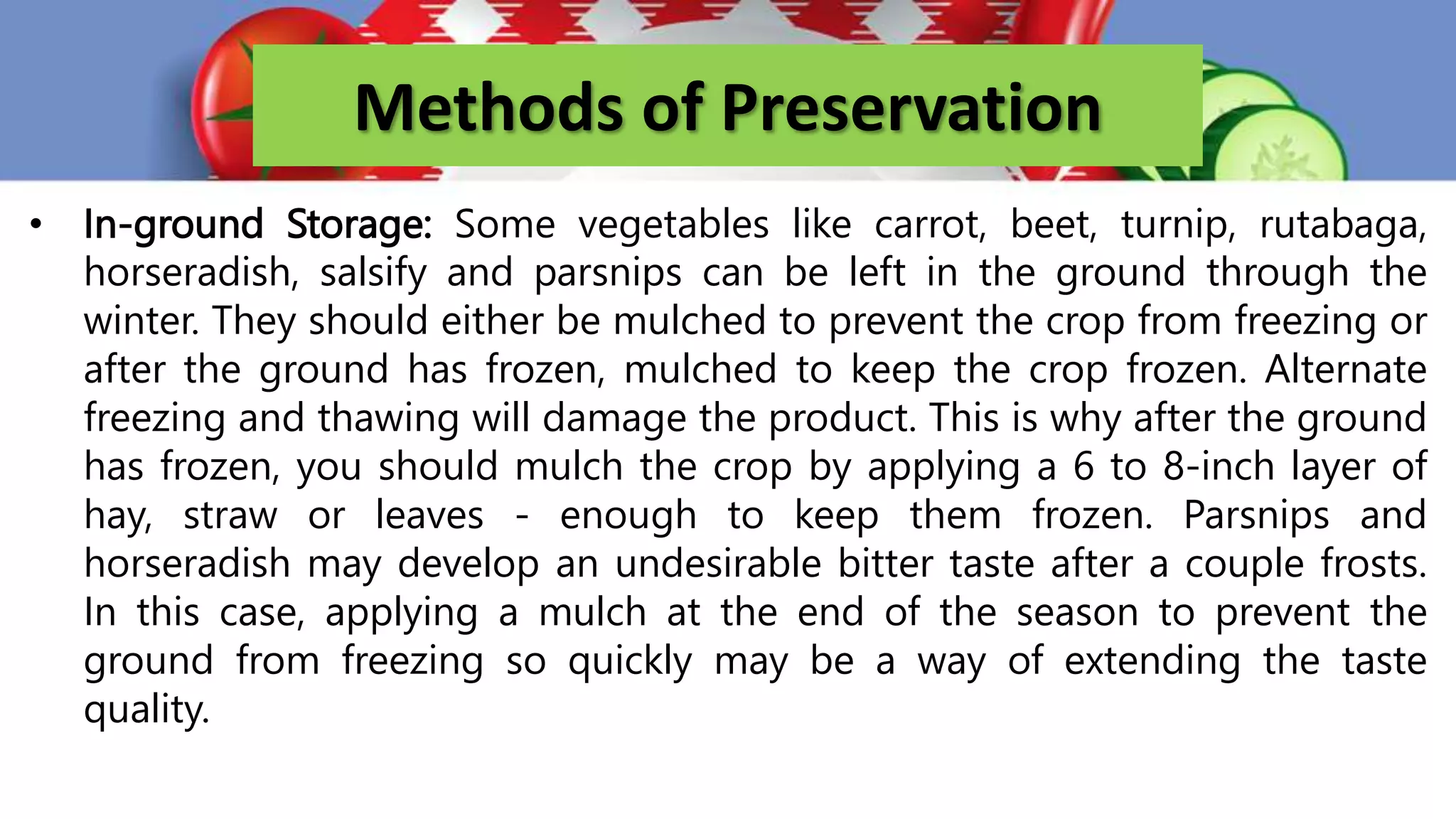 Methods of Preservation

• In-ground Storage: Some vegetables like carrot, beet, turnip, rutabaga, horseradish, salsify and parsnips can be left in the ground through the winter. They should either be mulched to prevent the crop from freezing or after the ground has frozen, mulched to keep the crop frozen. Alternate freezing and thawing will damage the product. This is why after the ground has frozen, you should mulch the crop by applying a 6 to 8-inch layer of hay, straw or leaves - enough to keep them frozen. Parsnips and horseradish may develop an undesirable bitter taste after a couple frosts. In this case, applying a mulch at the end of the season to prevent the ground from freezing so quickly may be a way of extending the taste quality.